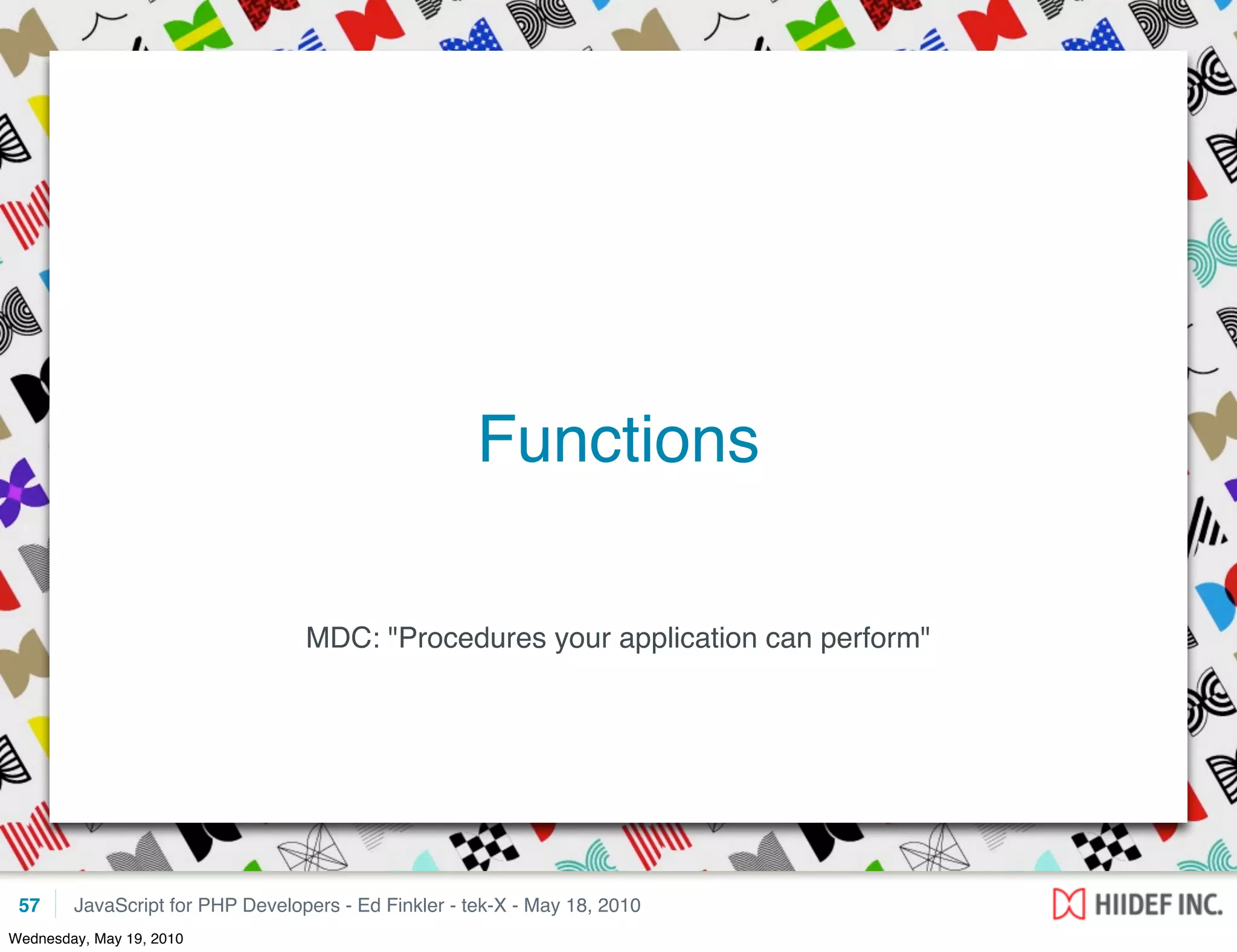 Functions

MDC: "Procedures your application can perform"

57 JavaScript for PHP Developers - Ed Finkler - tek-X - May 18, 2010

HIIDEF INC.

Wednesday, May 19, 2010